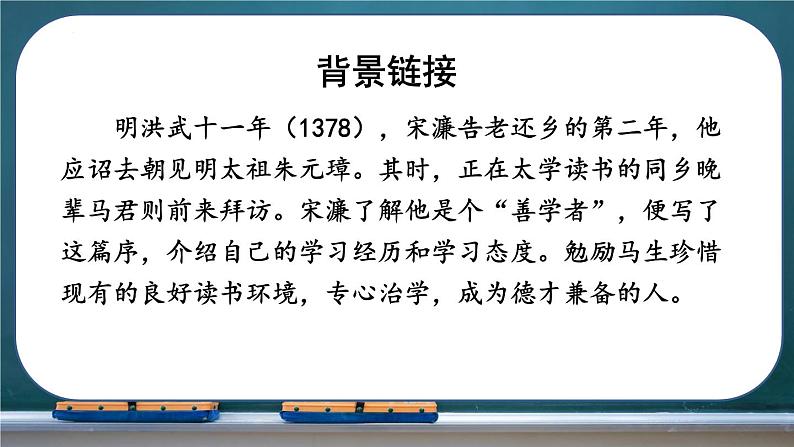 背景链接

明洪武十一年（1378），宋濂告老还乡的第二年，他应诏去朝见明太祖朱元璋。其时，正在太学读书的同乡晚辈马君则前来拜访。宋濂了解他是个“善学者”，便写了这篇序，介绍自己的学习经历和学习态度。勉励马生珍惜现有的良好读书环境，专心治学，成为德才兼备的人。